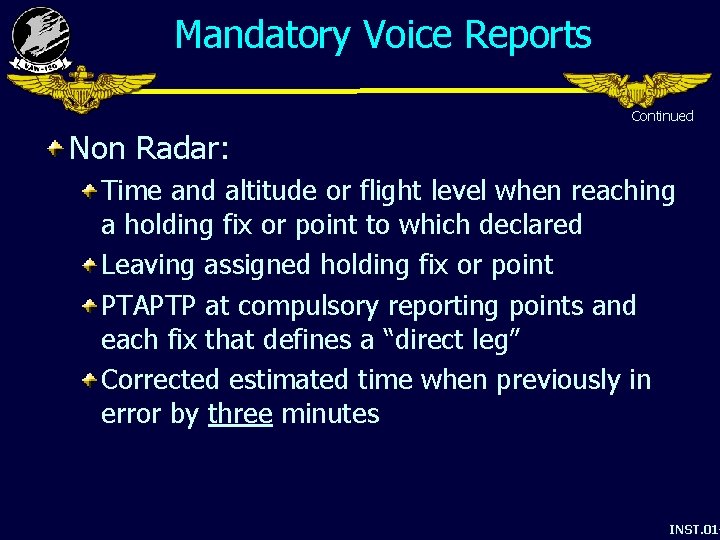 VAW-120

Mandatory Voice Reports

Continued

Non Radar:

Time and altitude or flight level when reaching a holding fix or point to which declared

Leaving assigned holding fix or point

PTAPTP at compulsory reporting points and each fix that defines a “direct leg”

Corrected estimated time when previously in error by three minutes

INST.01-